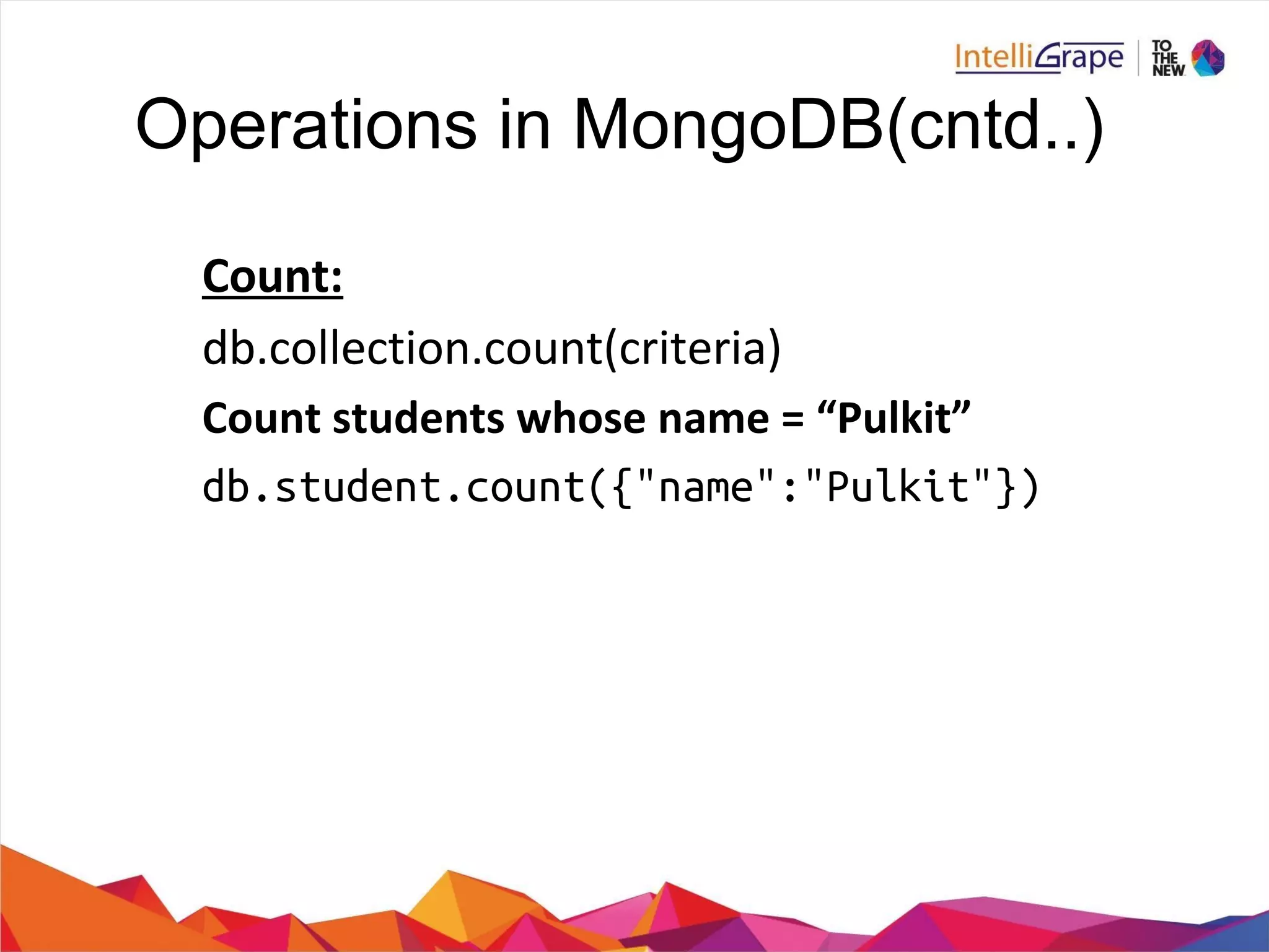 IntelliGrape | TO THE NEW

Operations in MongoDB(cntd..)

Count:

db.collection.count(criteria)

Count students whose name = “Pulkit”

db.student.count({"name":"Pulkit"})